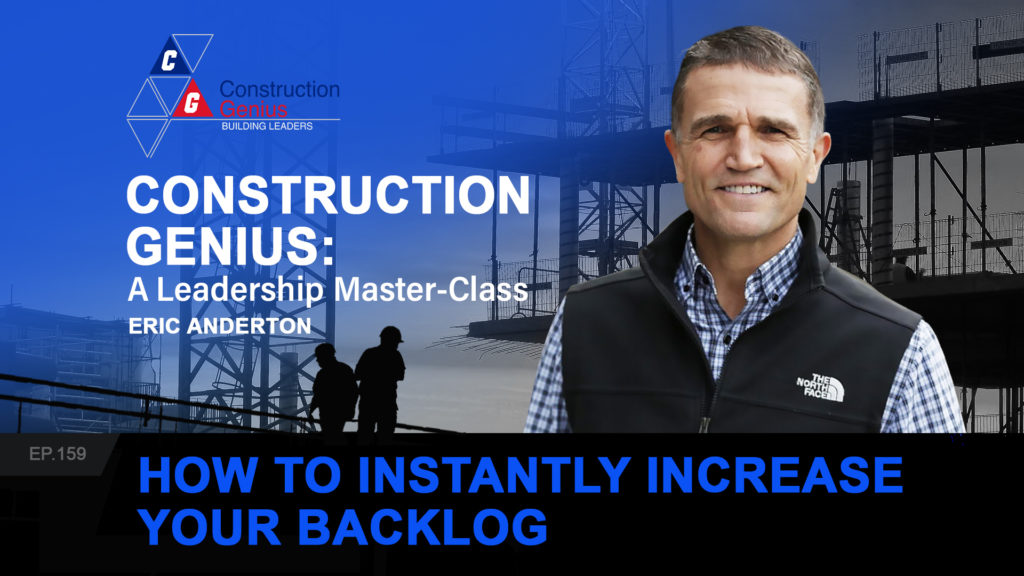 C
G
Construction Genius
BUILDING LEADERS

CONSTRUCTION GENIUS:
A Leadership Master-Class
ERIC ANDERTON

THE NORTH FACE

EP.159

HOW TO INSTANTLY INCREASE YOUR BACKLOG